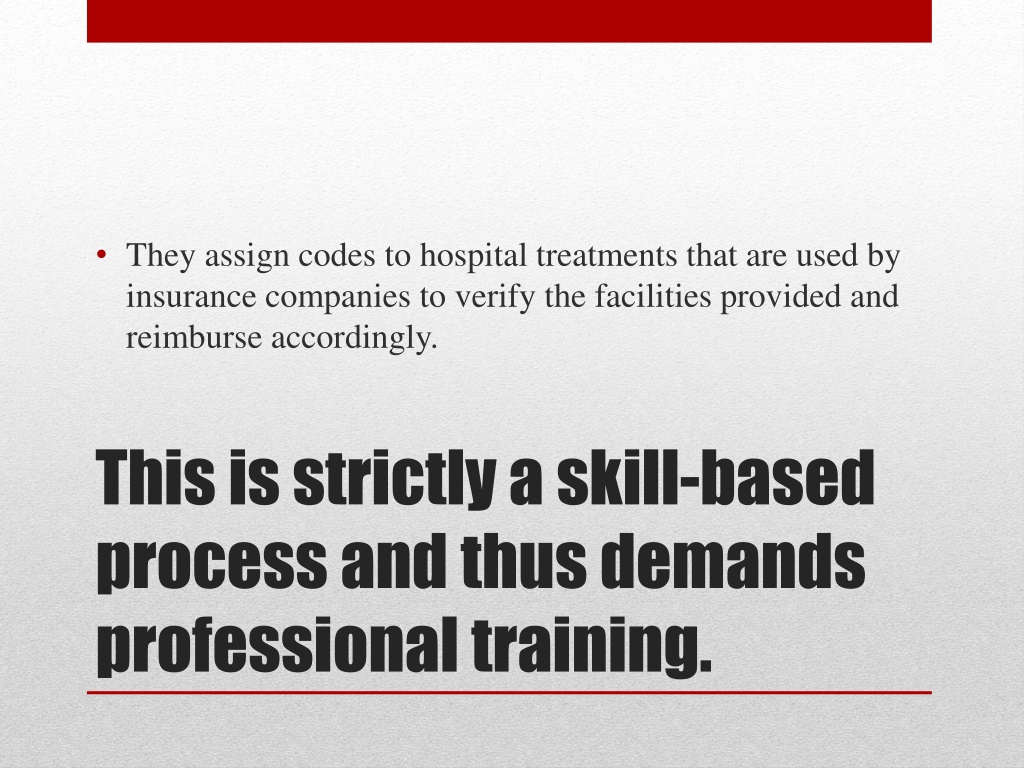 • They assign codes to hospital treatments that are used by insurance companies to verify the facilities provided and reimburse accordingly.

This is strictly a skill-based process and thus demands professional training.